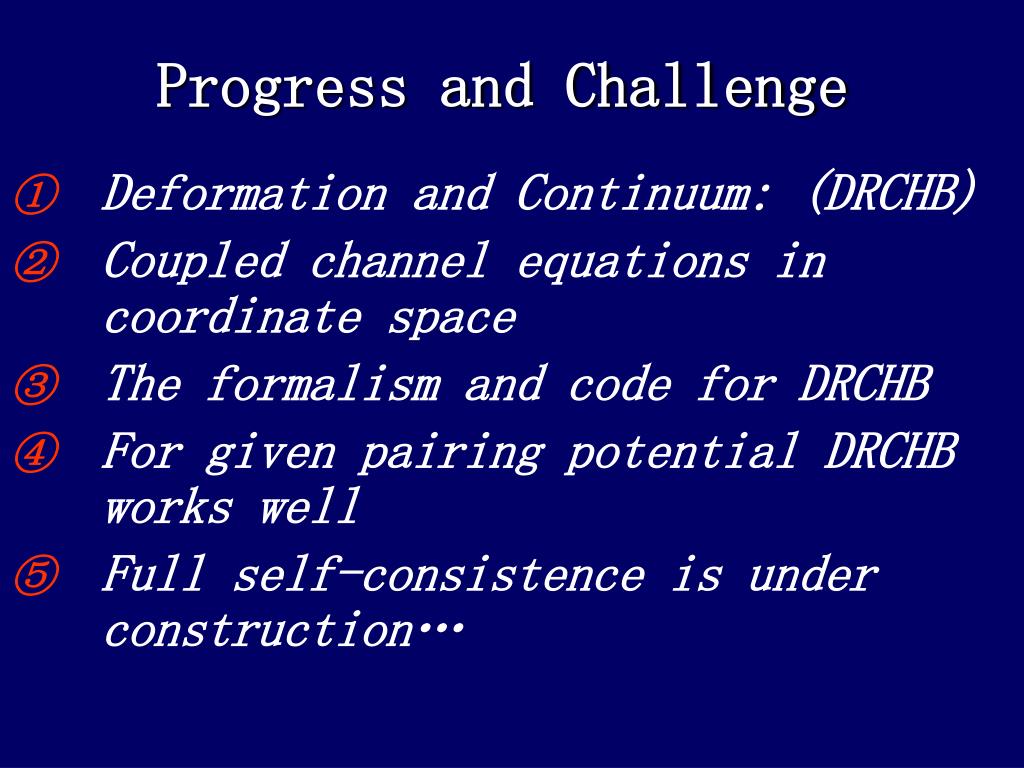 Progress and Challenge

① Deformation and Continuum: (DRCHB)

② Coupled channel equations in coordinate space

③ The formalism and code for DRCHB

④ For given pairing potential DRCHB works well

⑤ Full self-consistence is under construction…